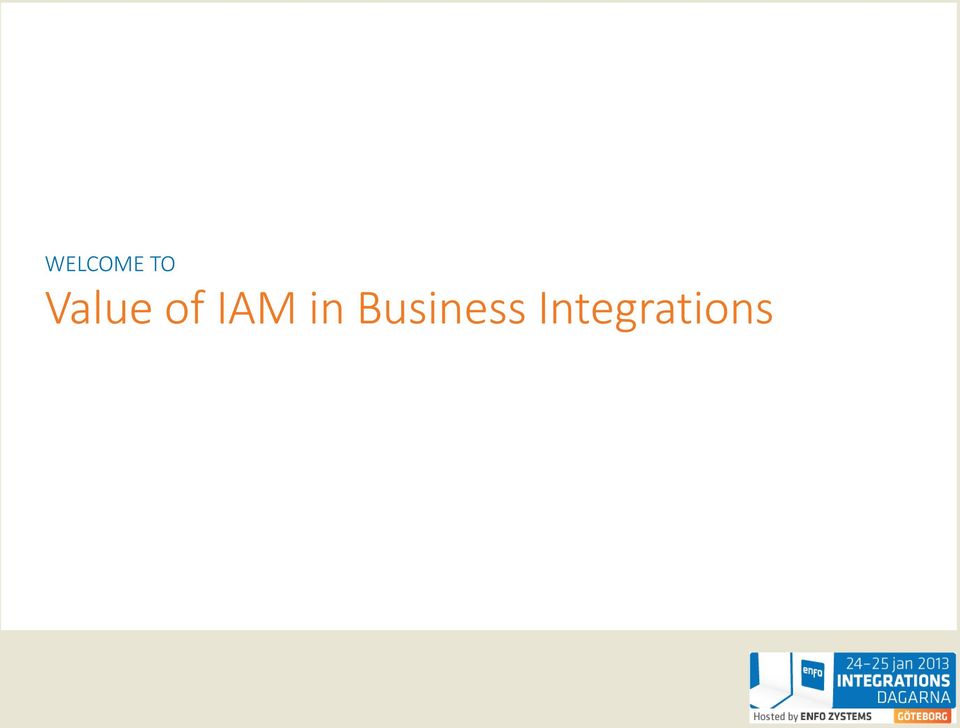 WELCOME TO

Value of IAM in Business Integrations

enfo

24–25 jan 2013
INTEGRATIONS
DAGARNA

Hosted by ENFO ZYSTEMS

GÖTEBORG